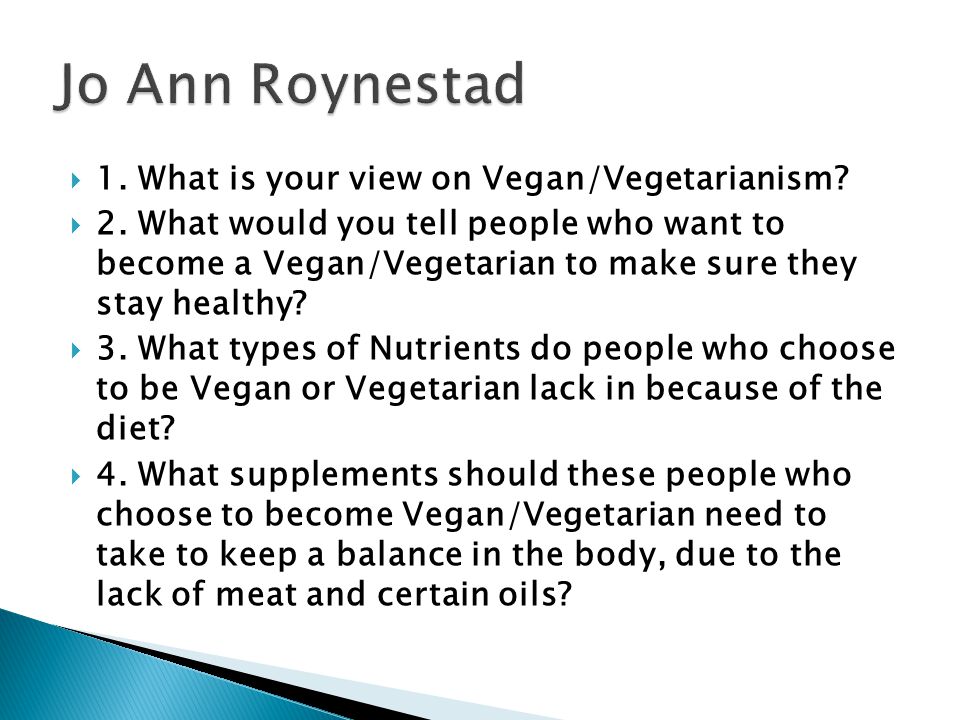 Jo Ann Roynestad

1. What is your view on Vegan/Vegetarianism?

2. What would you tell people who want to become a Vegan/Vegetarian to make sure they stay healthy?

3. What types of Nutrients do people who choose to be Vegan or Vegetarian lack in because of the diet?

4. What supplements should these people who choose to become Vegan/Vegetarian need to take to keep a balance in the body, due to the lack of meat and certain oils?